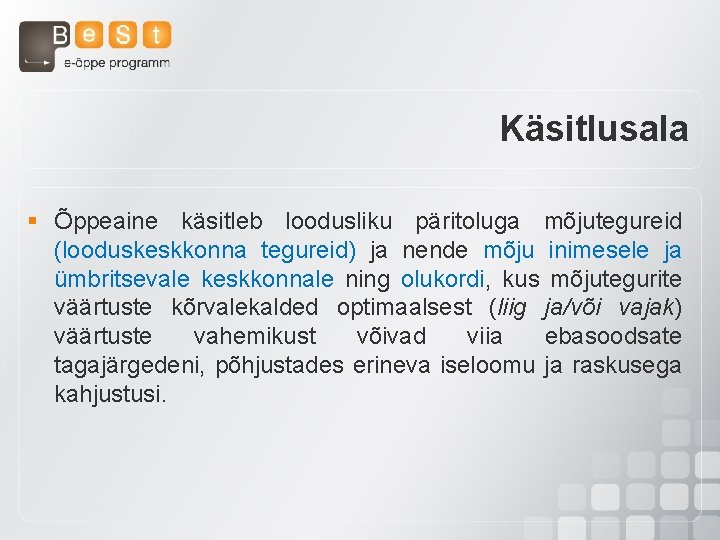 BeSt
e-õppe programm

Käsitlusala

▪ Õppeaine käsitleb loodusliku päritoluga mõjutegureid (looduskeskkonna tegureid) ja nende mõju inimesele ja ümbritsevale keskkonnale ning olukordi, kus mõjutegurite väärtuste kõrvalekalded optimaalsest (liig ja/või vajak) väärtuste vahemikust võivad viia ebasoodsate tagajärgedeni, põhjustades erineva iseloomu ja raskusega kahjustusi.